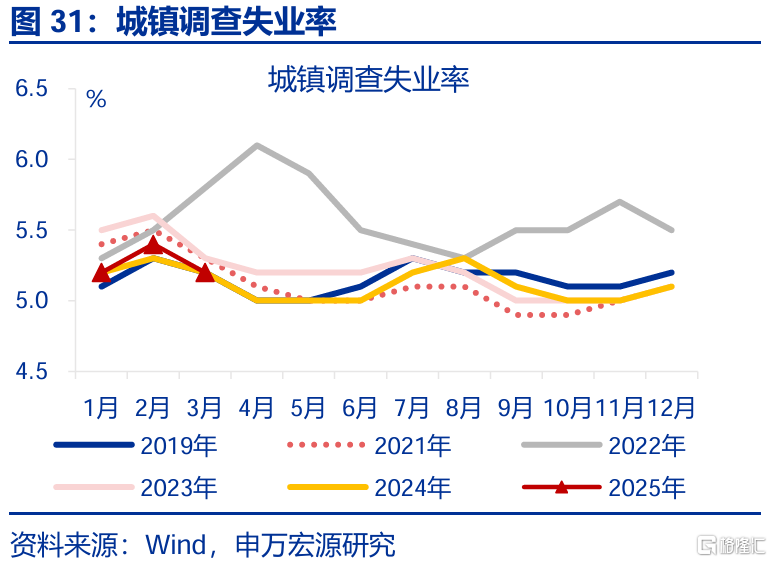 图 31：城镇调查失业率

城镇调查失业率

%

6.5
6.0
5.5
5.0
4.5

1月 2月 3月 4月 5月 6月 7月 8月 9月 10月 11月 12月

2019年
2021年
2022年
2023年
2024年
2025年

资料来源：Wind，申万宏源研究

格隆汇